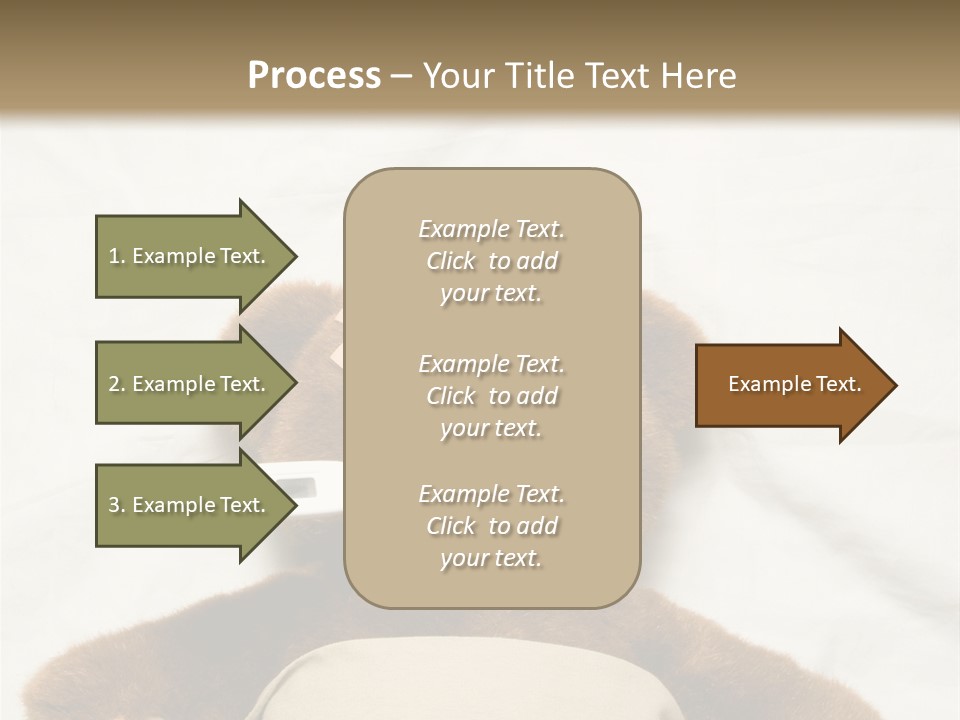 Process – Your Title Text Here

1. Example Text.

2. Example Text.

3. Example Text.

Example Text. Click to add your text.

Example Text. Click to add your text.

Example Text. Click to add your text.

Example Text.